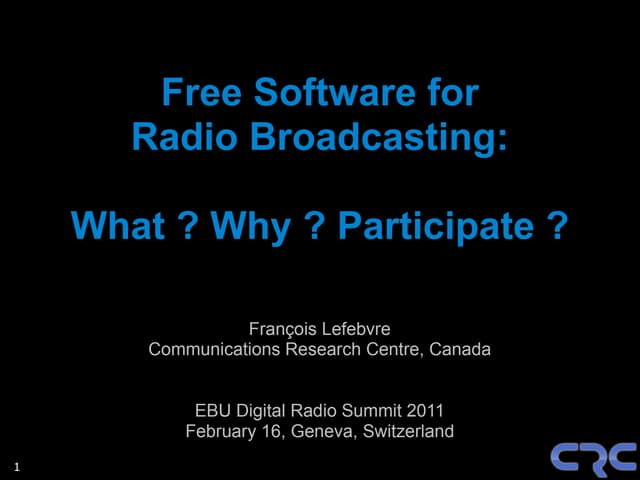 Free Software for Radio Broadcasting:

What ? Why ? Participate ?

François Lefebvre
Communications Research Centre, Canada

EBU Digital Radio Summit 2011
February 16, Geneva, Switzerland

1

CRC